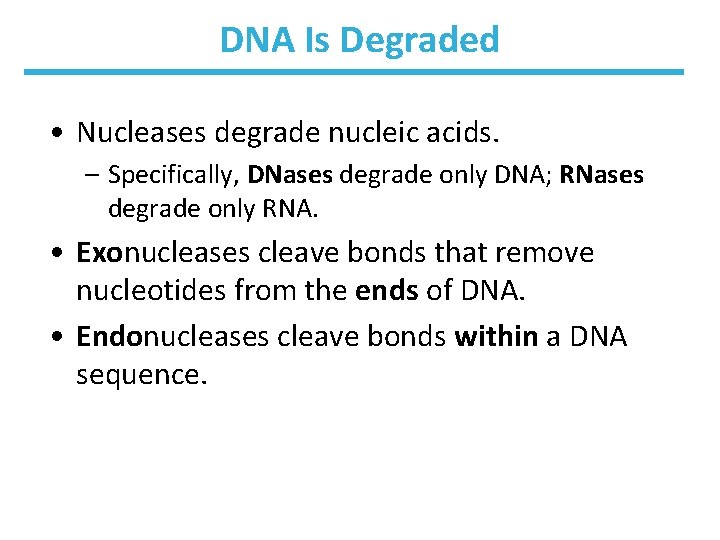 DNA Is Degraded

• Nucleases degrade nucleic acids.

– Specifically, DNases degrade only DNA; RNases degrade only RNA.

• Exonucleases cleave bonds that remove nucleotides from the ends of DNA.

• Endonucleases cleave bonds within a DNA sequence.